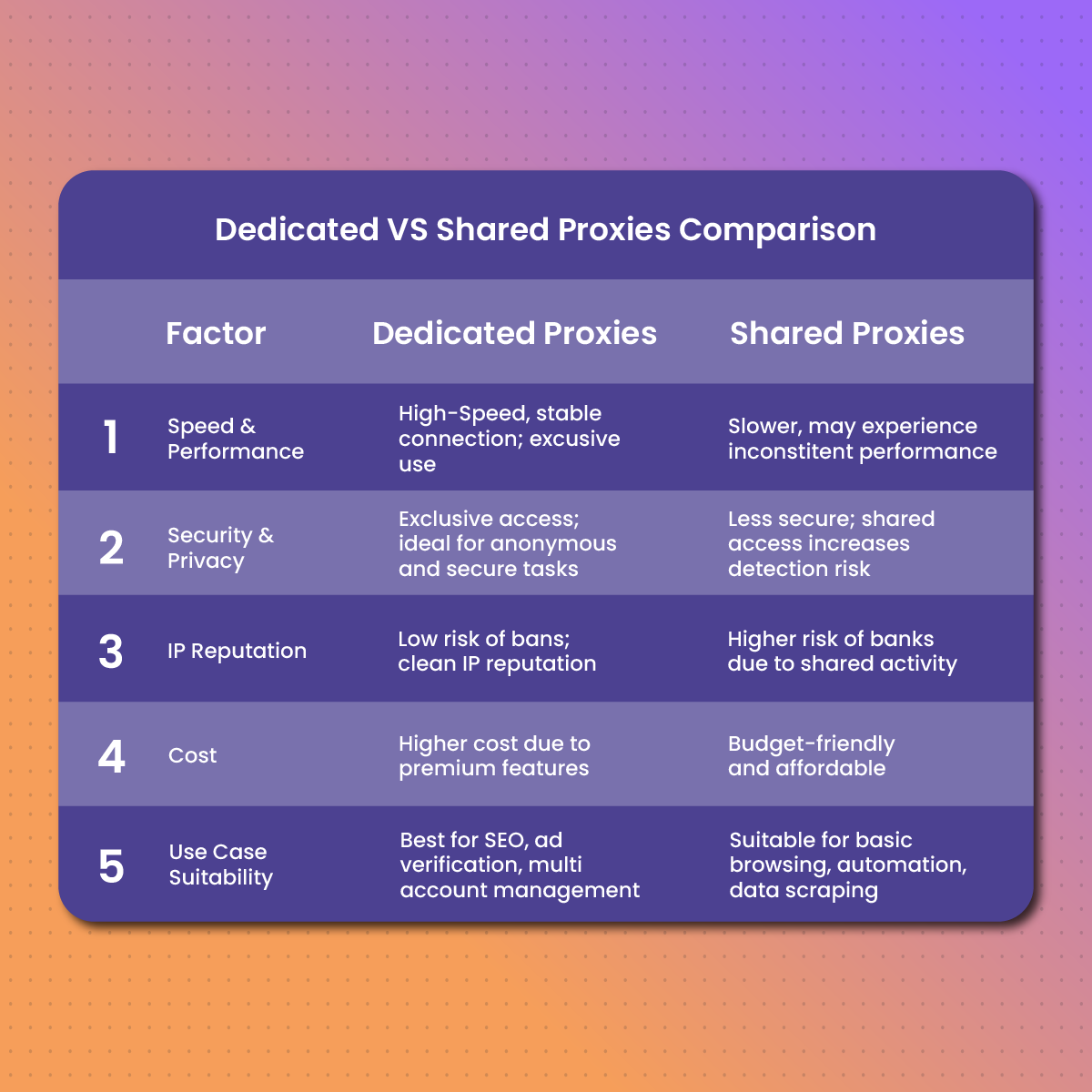 Dedicated VS Shared Proxies Comparison

|  | Factor | Dedicated Proxies | Shared Proxies |
|---|---|---|---|
| 1 | Speed & Performance | High-Speed, stable connection; excusive use | Slower, may experience inconstitent performance |
| 2 | Security & Privacy | Exclusive access; ideal for anonymous and secure tasks | Less secure; shared access increases detection risk |
| 3 | IP Reputation | Low risk of bans; clean IP reputation | Higher risk of banks due to shared activity |
| 4 | Cost | Higher cost due to premium features | Budget-friendly and affordable |
| 5 | Use Case Suitability | Best for SEO, ad verification, multi account management | Suitable for basic browsing, automation, data scraping |